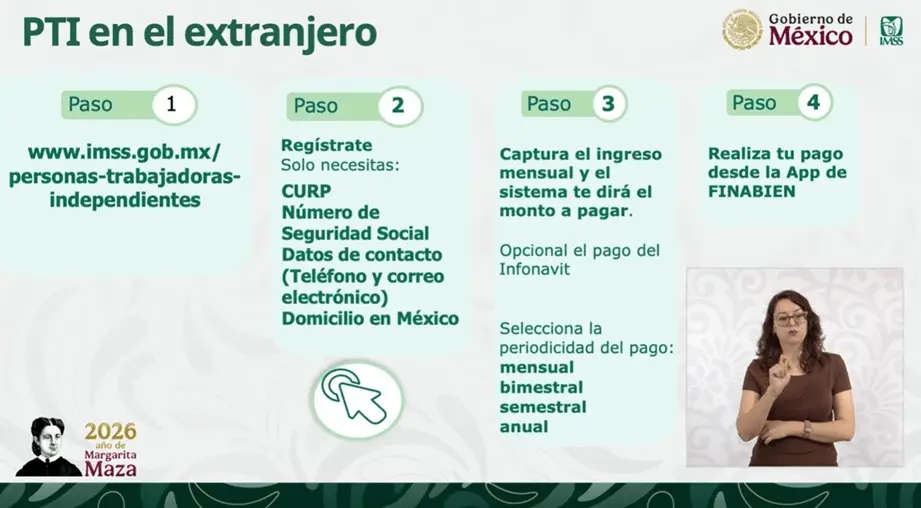 PTI en el extranjero

Gobierno de México

IMSS

Paso 1

www.imss.gob.mx/personas-trabajadoras-independientes

Paso 2

Regístrate
Solo necesitas:
CURP
Número de Seguridad Social
Datos de contacto (Teléfono y correo electrónico)
Domicilio en México

Paso 3

Captura el ingreso mensual y el sistema te dirá el monto a pagar.

Opcional el pago del Infonavit

Selecciona la periodicidad del pago:
mensual
bimestral
semestral
anual

Paso 4

Realiza tu pago desde la App de FINABIEN

2026 año de Margarita Maza